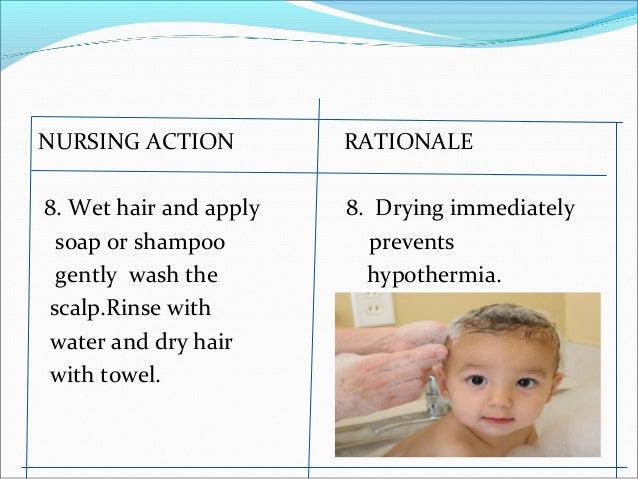 | NURSING ACTION | RATIONALE |
|---|---|
| 8. Wet hair and apply soap or shampoo gently wash the scalp.Rinse with water and dry hair with towel. | 8. Drying immediately prevents hypothermia. |